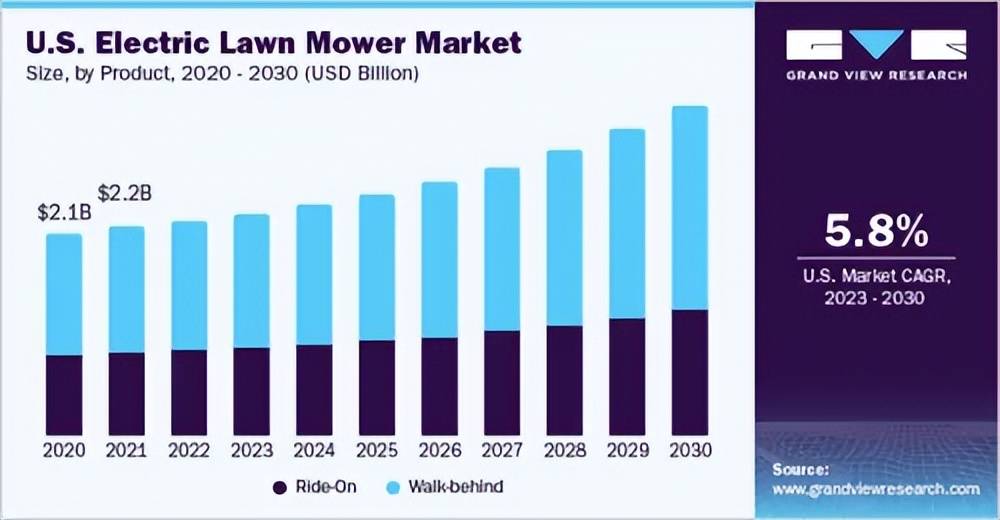 U.S. Electric Lawn Mower Market
Size, by Product, 2020 - 2030 (USD Billion)

GRAND VIEW RESEARCH

$2.1B
$2.2B

2020 2021 2022 2023 2024 2025 2026 2027 2028 2029 2030

Ride-On
Walk-behind

5.8%
U.S. Market CAGR, 2023 - 2030

Source:
www.grandviewresearch.com